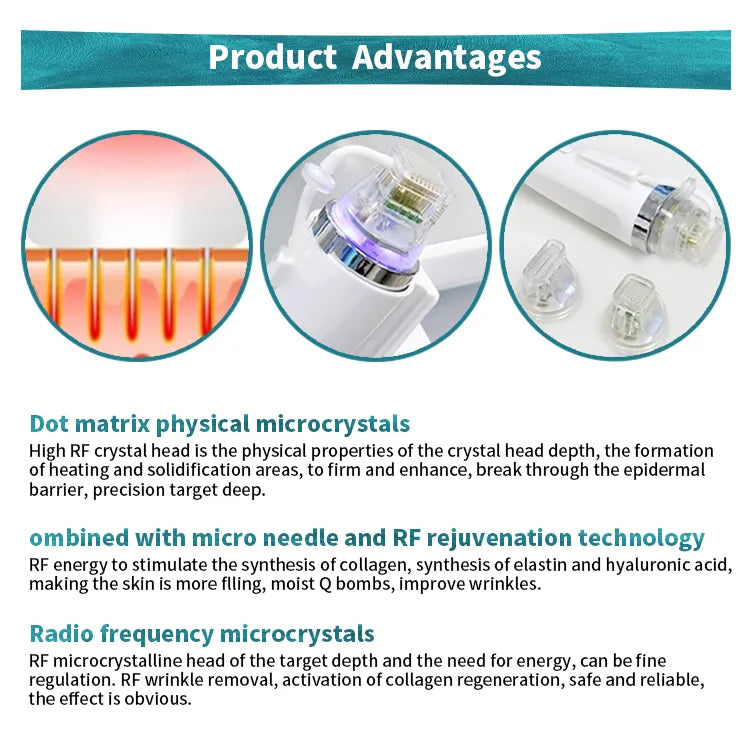 Product Advantages

Dot matrix physical microcrystals
High RF crystal head is the physical properties of the crystal head depth, the formation of heating and solidification areas, to firm and enhance, break through the epidermal barrier, precision target deep.

ombined with micro needle and RF rejuvenation technology
RF energy to stimulate the synthesis of collagen, synthesis of elastin and hyaluronic acid, making the skin is more flling, moist Q bombs, improve wrinkles.

Radio frequency microcrystals
RF microcrystalline head of the target depth and the need for energy, can be fine regulation. RF wrinkle removal, activation of collagen regeneration, safe and reliable, the effect is obvious.